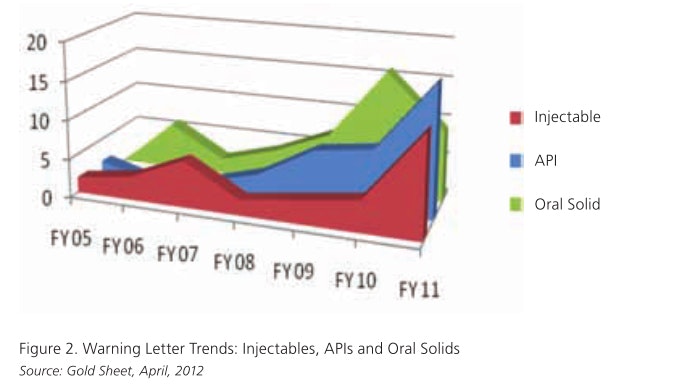 20
15
10
5
0

FY05 FY06 FY07 FY08 FY09 FY10 FY11

Injectable
API
Oral Solid

Figure 2. Warning Letter Trends: Injectables, APIs and Oral Solids
Source: Gold Sheet, April, 2012